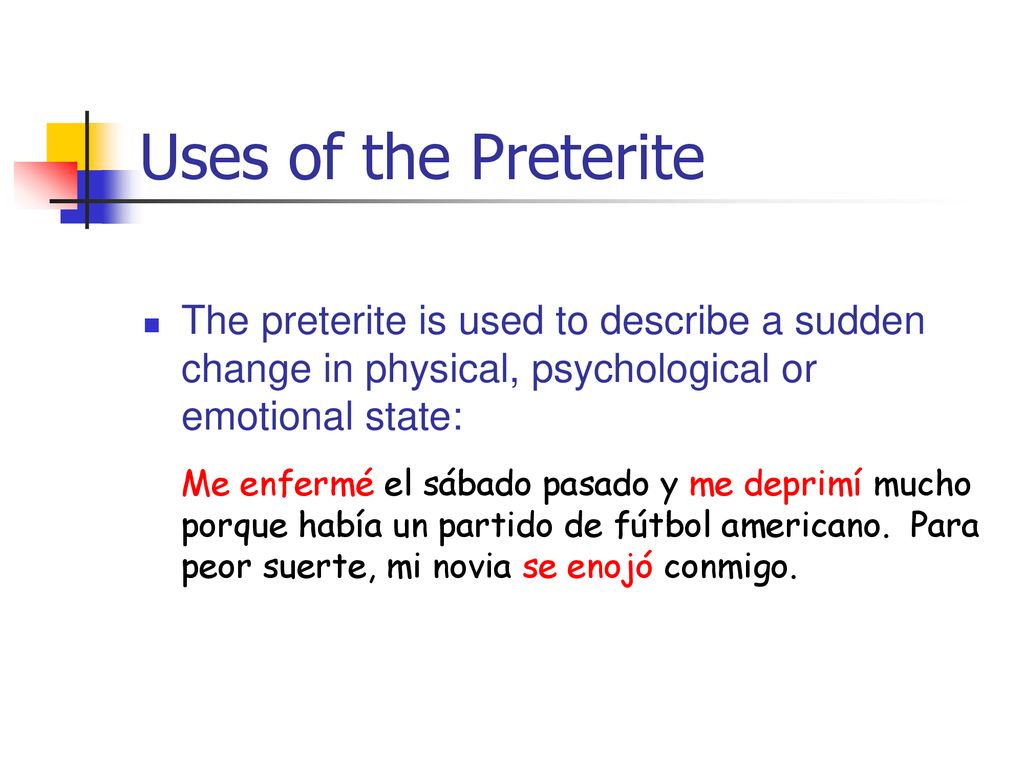 Uses of the Preterite

The preterite is used to describe a sudden change in physical, psychological or emotional state:

Me enfermé el sábado pasado y me deprimí mucho porque había un partido de fútbol americano. Para peor suerte, mi novia se enojó conmigo.